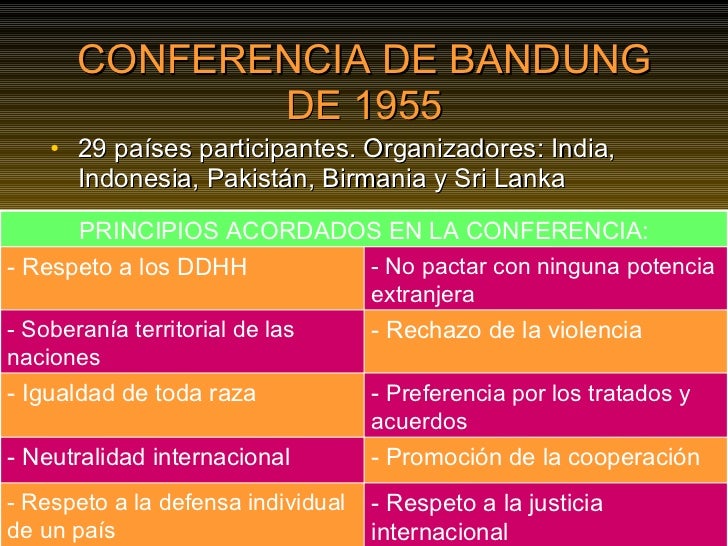 CONFERENCIA DE BANDUNG DE 1955

• 29 países participantes. Organizadores: India, Indonesia, Pakistán, Birmania y Sri Lanka

| PRINCIPIOS ACORDADOS EN LA CONFERENCIA: | |
|---|---|
| - Respeto a los DDHH | - No pactar con ninguna potencia extranjera |
| - Soberanía territorial de las naciones | - Rechazo de la violencia |
| - Igualdad de toda raza | - Preferencia por los tratados y acuerdos |
| - Neutralidad internacional | - Promoción de la cooperación |
| - Respeto a la defensa individual de un país | - Respeto a la justicia internacional |